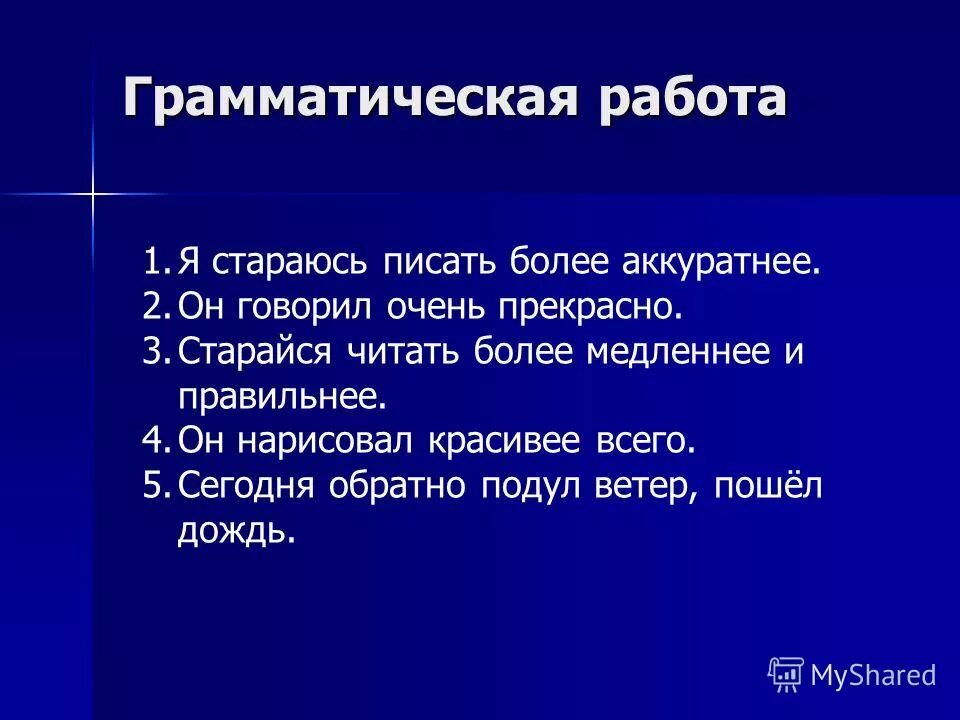 Грамматическая работа

1. Я стараюсь писать более аккуратнее.
2. Он говорил очень прекрасно.
3. Старайся читать более медленнее и правильнее.
4. Он нарисовал красивее всего.
5. Сегодня обратно подул ветер, пошёл дождь.

MyShared